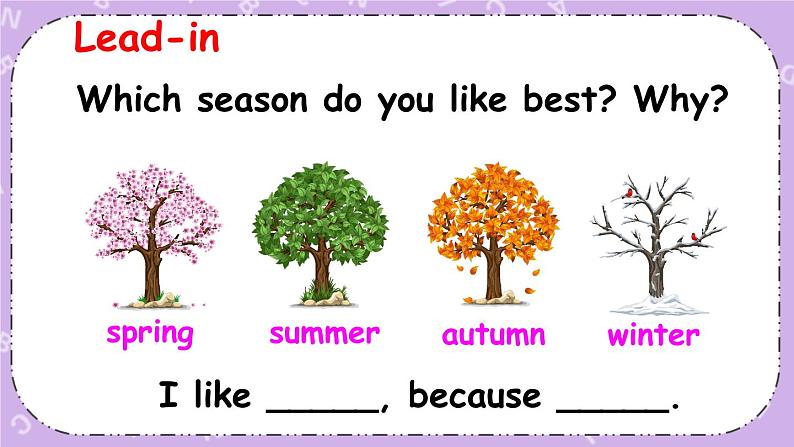 Lead-in

Which season do you like best? Why?

spring summer autumn winter

I like _____, because _____.